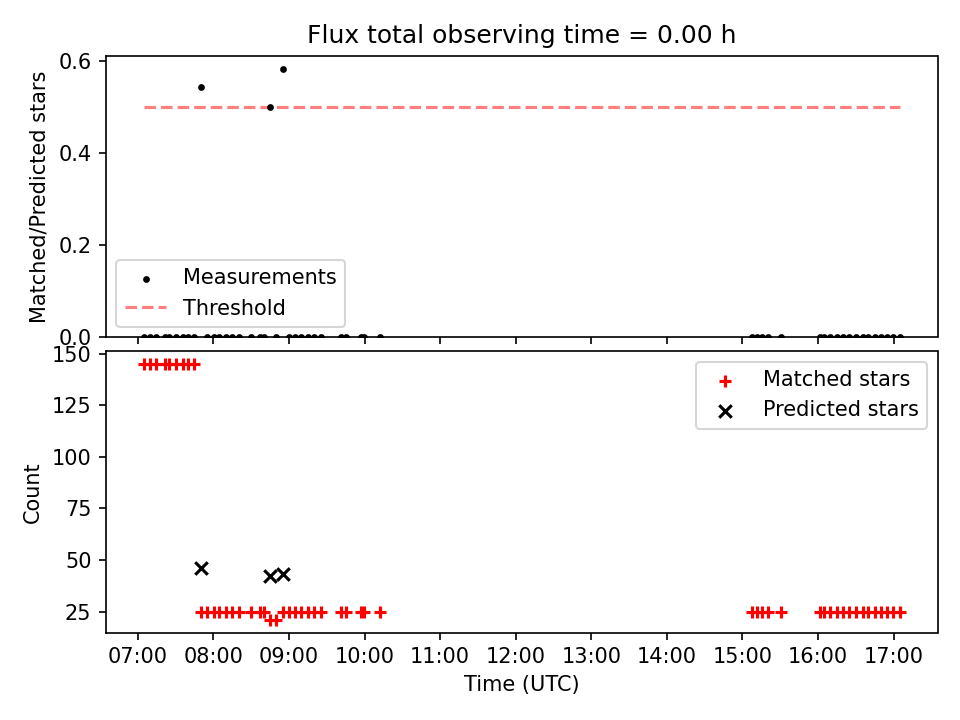 Flux total observing time = 0.00 h

Matched/Predicted stars

0.6
0.4
0.2
0.0

Measurements
Threshold

Count

150
125
100
75
50
25

Matched stars
Predicted stars

07:00 08:00 09:00 10:00 11:00 12:00 13:00 14:00 15:00 16:00 17:00

Time (UTC)